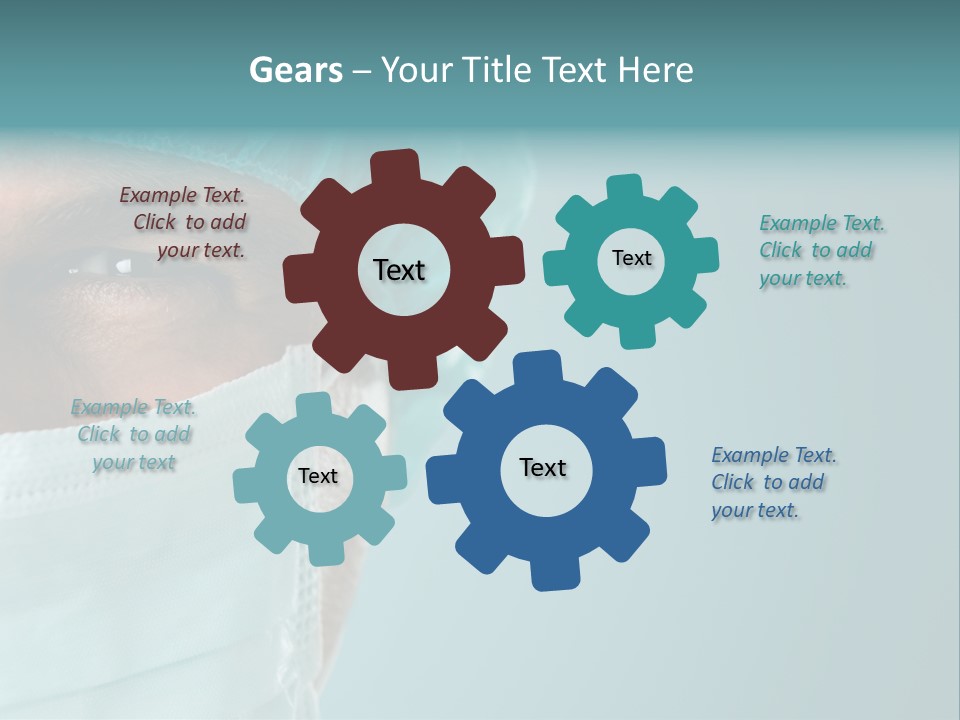 Gears – Your Title Text Here

Example Text. Click to add your text.

Text

Text

Example Text. Click to add your text.

Example Text. Click to add your text

Text

Text

Example Text. Click to add your text.